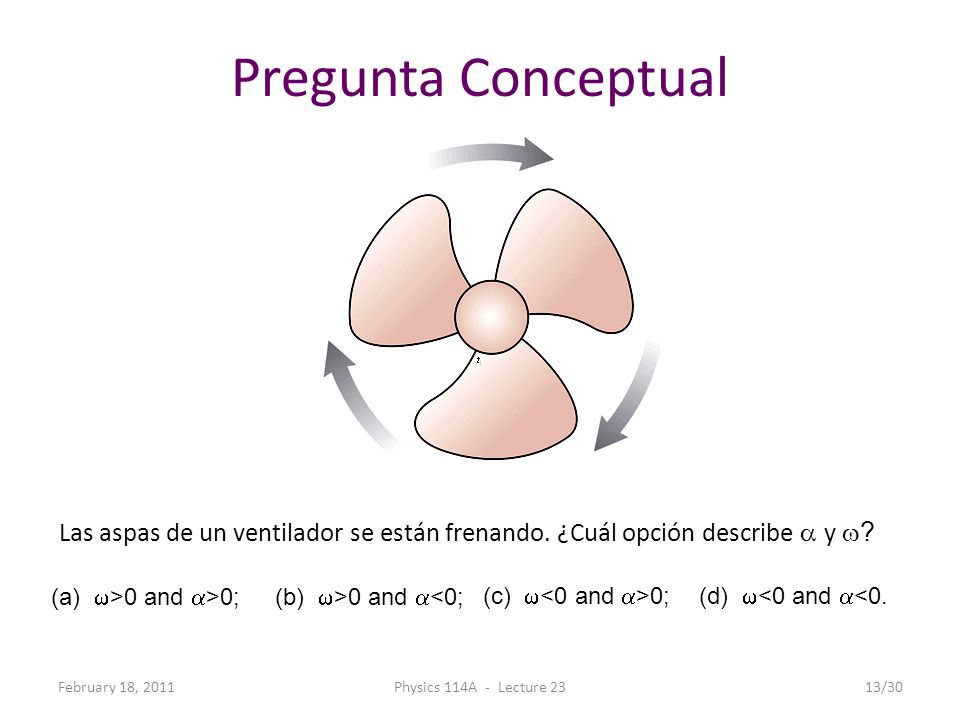 Pregunta Conceptual

Las aspas de un ventilador se están frenando. ¿Cuál opción describe $\alpha$ y $\omega$?

(a) $\omega>0$ and $\alpha>0$; (b) $\omega>0$ and $\alpha<0$; (c) $\omega<0$ and $\alpha>0$; (d) $\omega<0$ and $\alpha<0$.

February 18, 2011 Physics 114A - Lecture 23 13/30